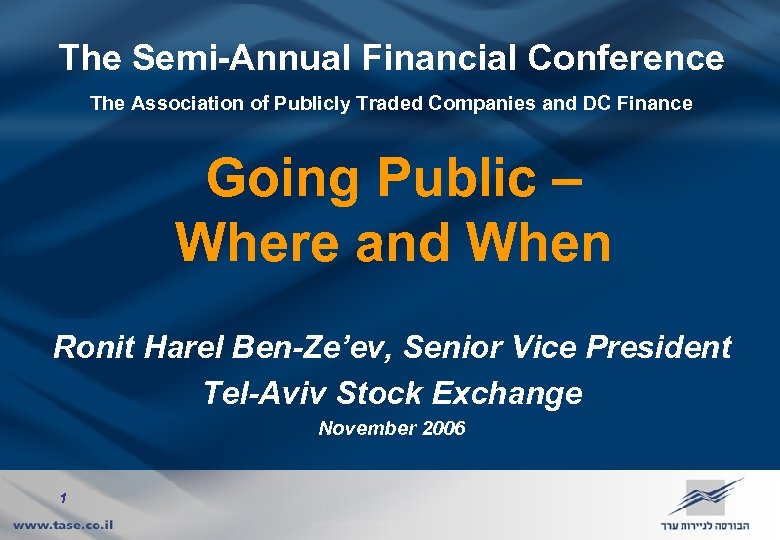 The Semi-Annual Financial Conference

The Association of Publicly Traded Companies and DC Finance

Going Public – Where and When

Ronit Harel Ben-Ze'ev, Senior Vice President

Tel-Aviv Stock Exchange

November 2006

1

www.tase.co.il

הבורסה לניירות ערך